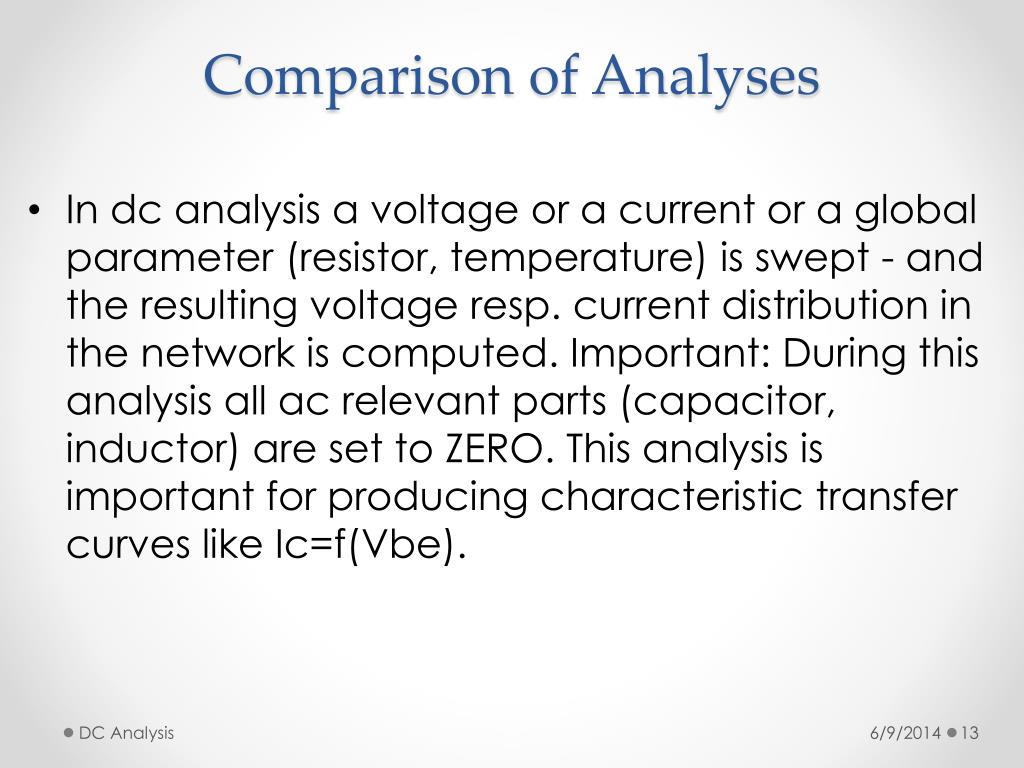 Comparison of Analyses

• In dc analysis a voltage or a current or a global parameter (resistor, temperature) is swept - and the resulting voltage resp. current distribution in the network is computed. Important: During this analysis all ac relevant parts (capacitor, inductor) are set to ZERO. This analysis is important for producing characteristic transfer curves like Ic=f(Vbe).

DC Analysis

6/9/2014

13